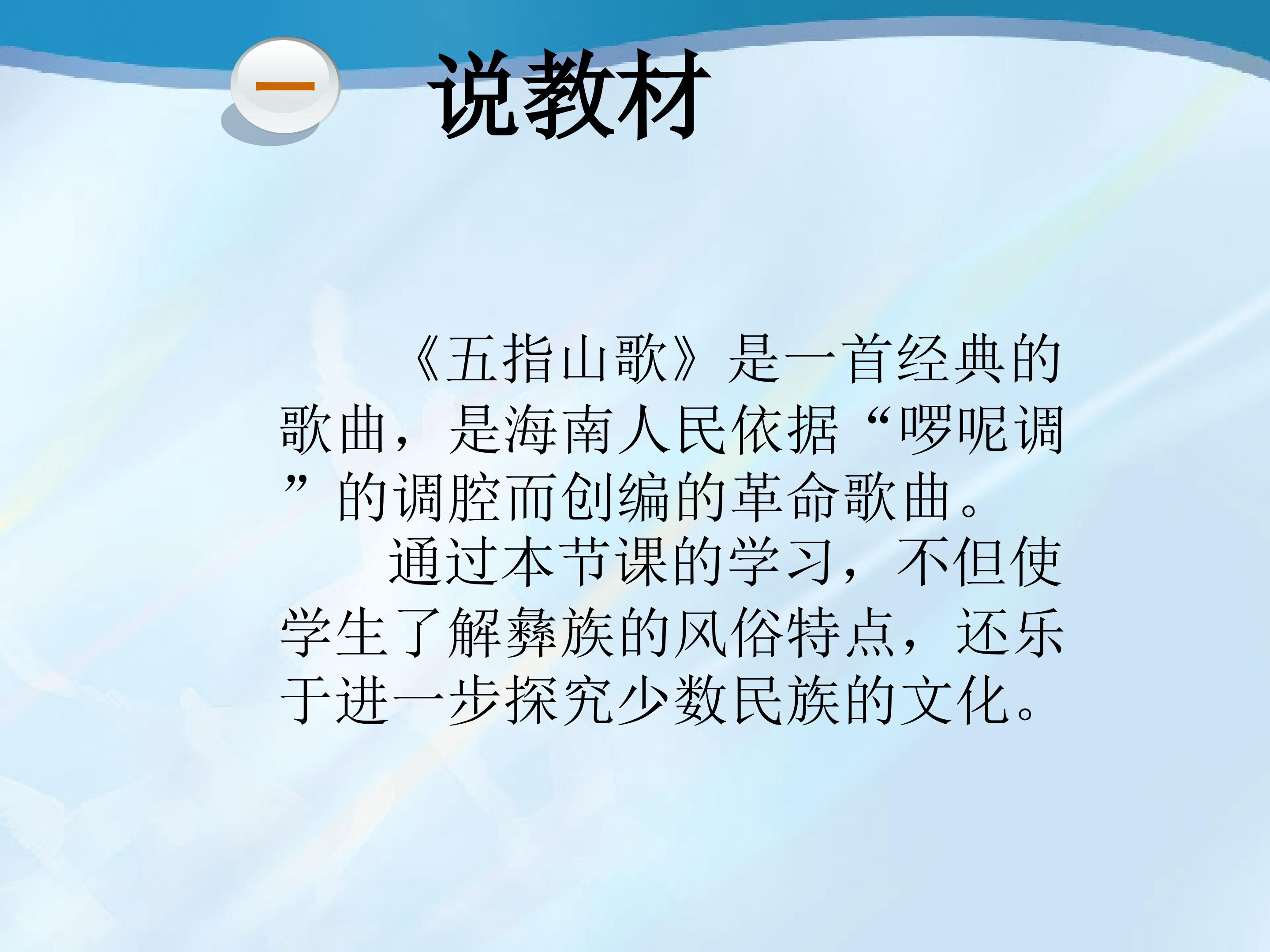 一 说教材

《五指山歌》是一首经典的歌曲，是海南人民依据“啰呢调”的调腔而创编的革命歌曲。

通过本节课的学习，不但使学生了解彝族的风俗特点，还乐于进一步探究少数民族的文化。